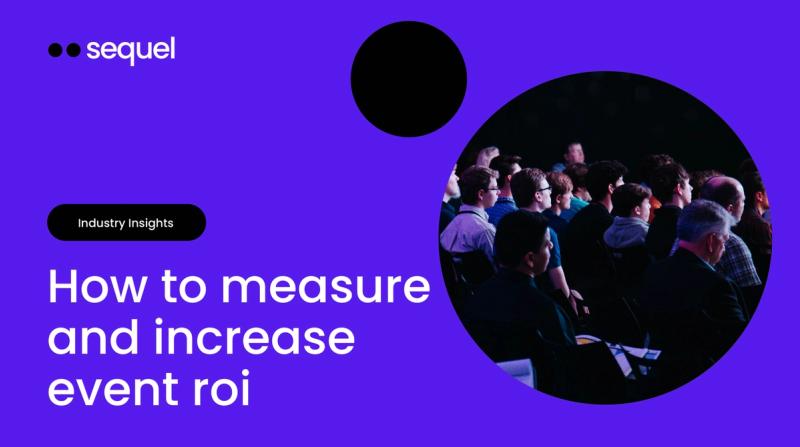 sequel

Industry Insights

How to measure and increase event roi